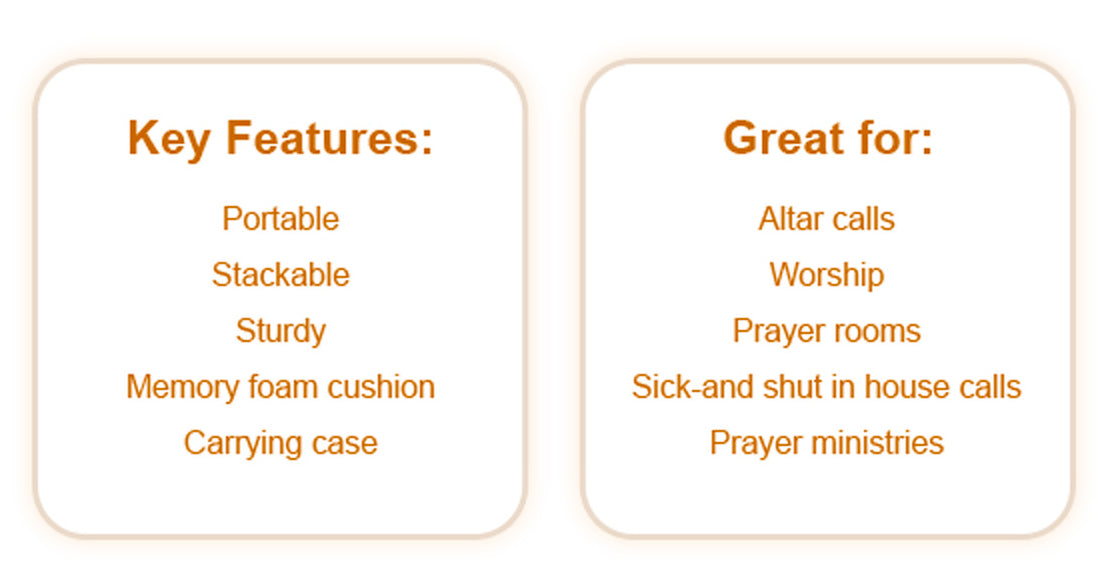 Key Features:

Portable
Stackable
Sturdy
Memory foam cushion
Carrying case

Great for:

Altar calls
Worship
Prayer rooms
Sick-and shut in house calls
Prayer ministries